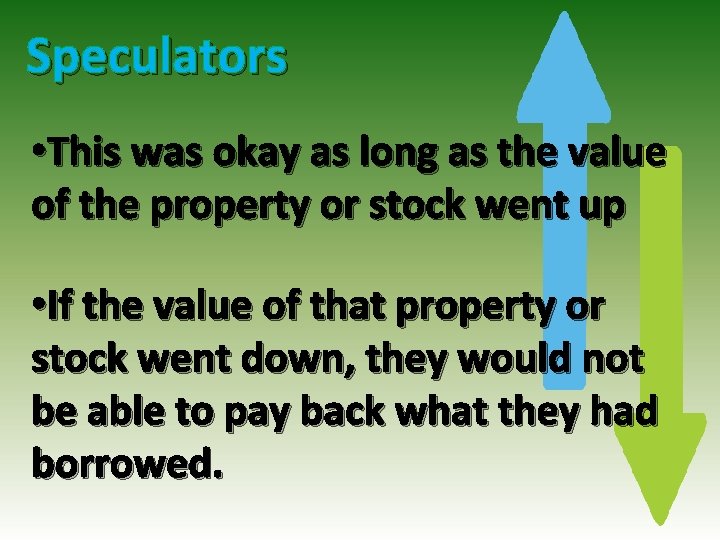 Speculators

•This was okay as long as the value of the property or stock went up

•If the value of that property or stock went down, they would not be able to pay back what they had borrowed.